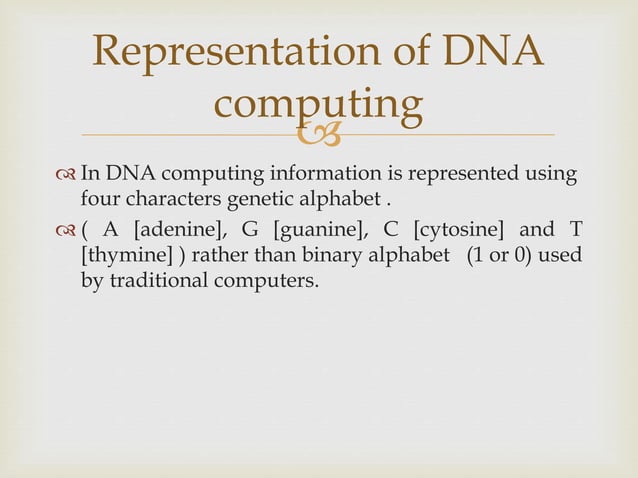 Representation of DNA computing

In DNA computing information is represented using four characters genetic alphabet .

( A [adenine], G [guanine], C [cytosine] and T [thymine] ) rather than binary alphabet (1 or 0) used by traditional computers.